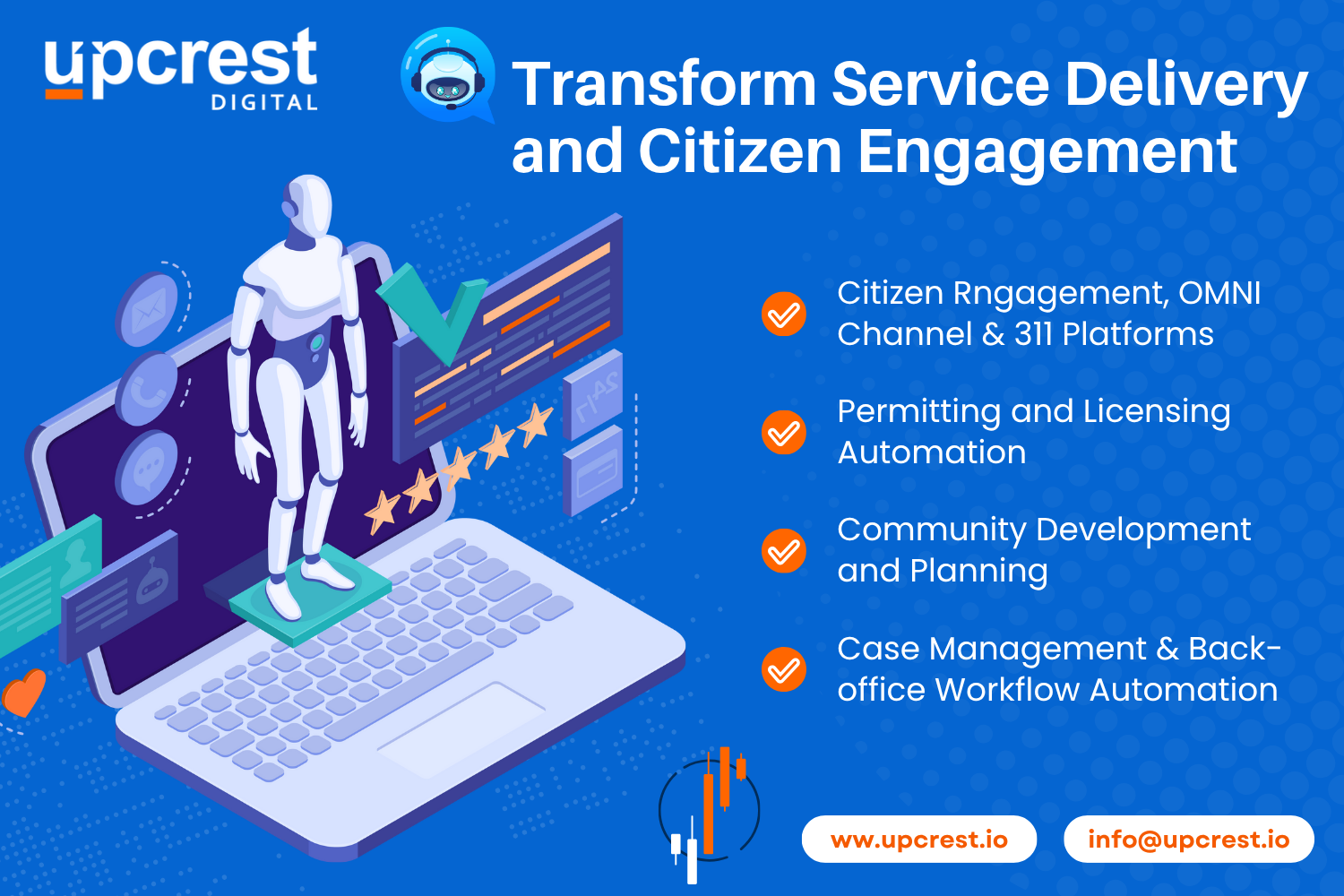 upcrest
DIGITAL

Transform Service Delivery and Citizen Engagement

Citizen Rngagement, OMNI Channel & 311 Platforms

Permitting and Licensing Automation

Community Development and Planning

Case Management & Back-office Workflow Automation

www.upcrest.io

info@upcrest.io